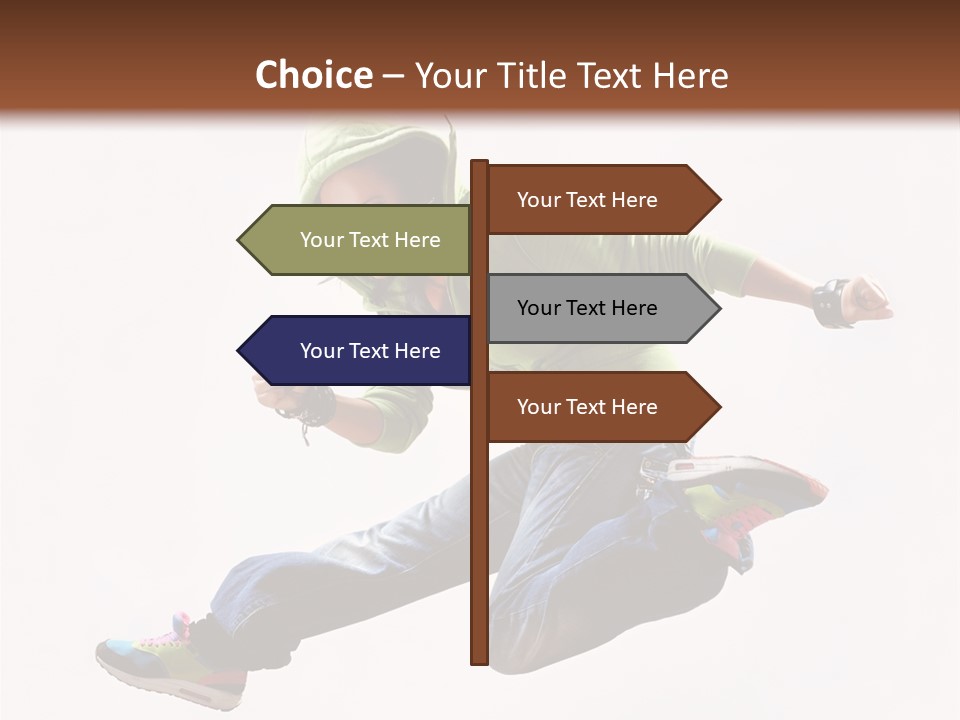 Choice – Your Title Text Here

Your Text Here

Your Text Here

Your Text Here

Your Text Here

Your Text Here